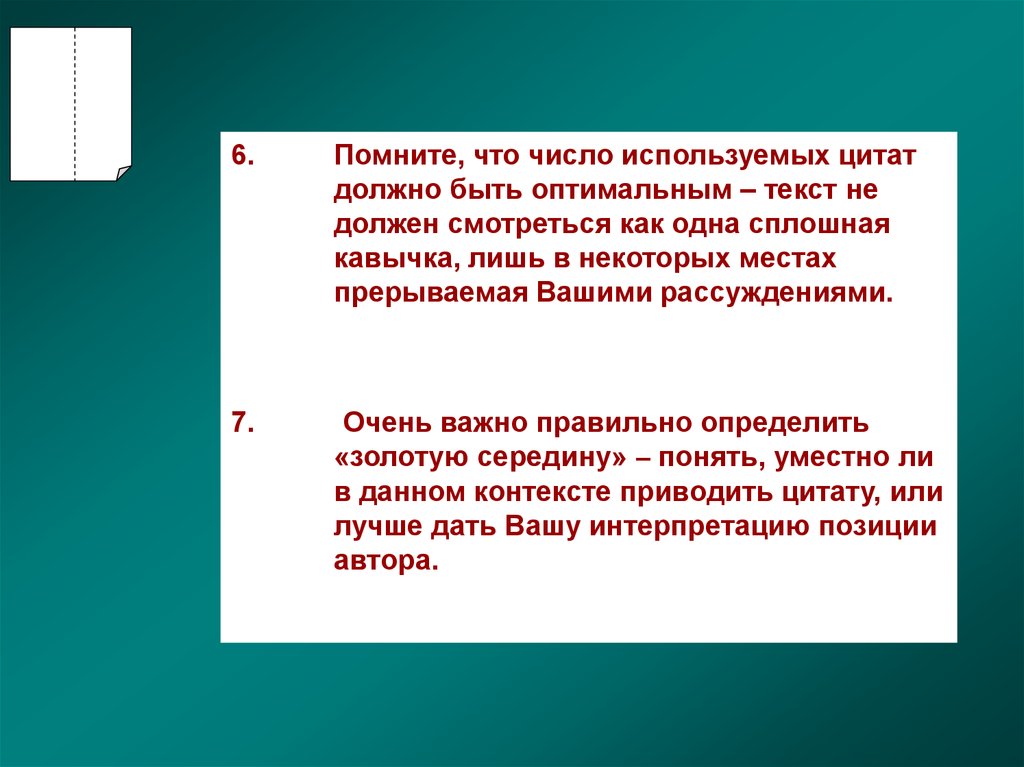 6. Помните, что число используемых цитат должно быть оптимальным – текст не должен смотреться как одна сплошная кавычка, лишь в некоторых местах прерываемая Вашими рассуждениями.

7. Очень важно правильно определить «золотую середину» – понять, уместно ли в данном контексте приводить цитату, или лучше дать Вашу интерпретацию позиции автора.